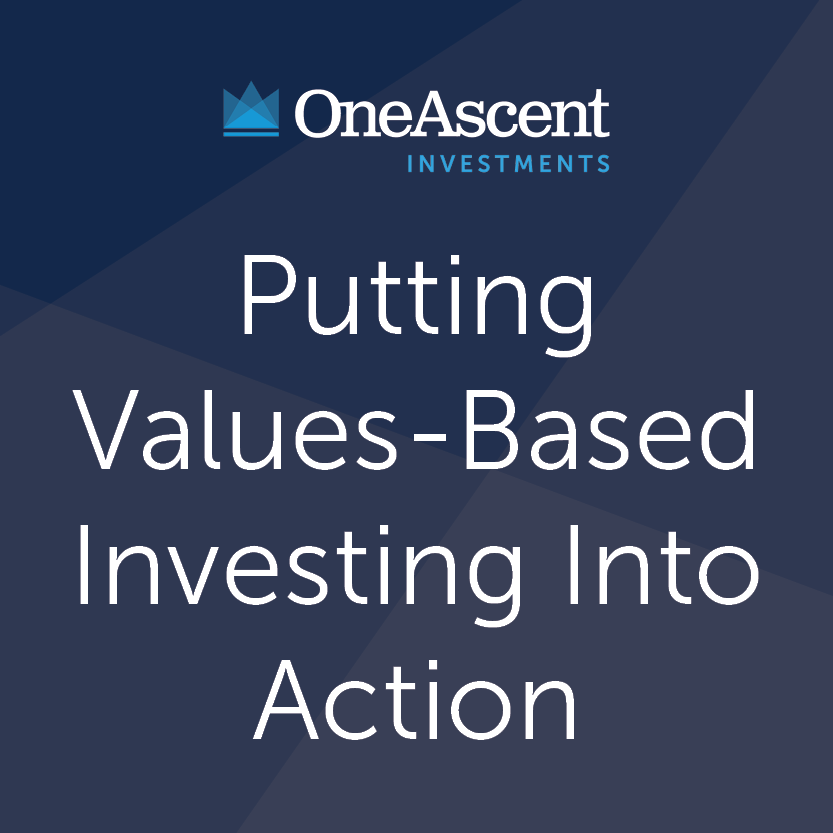 OneAscent
INVESTMENTS

Putting Values-Based Investing Into Action